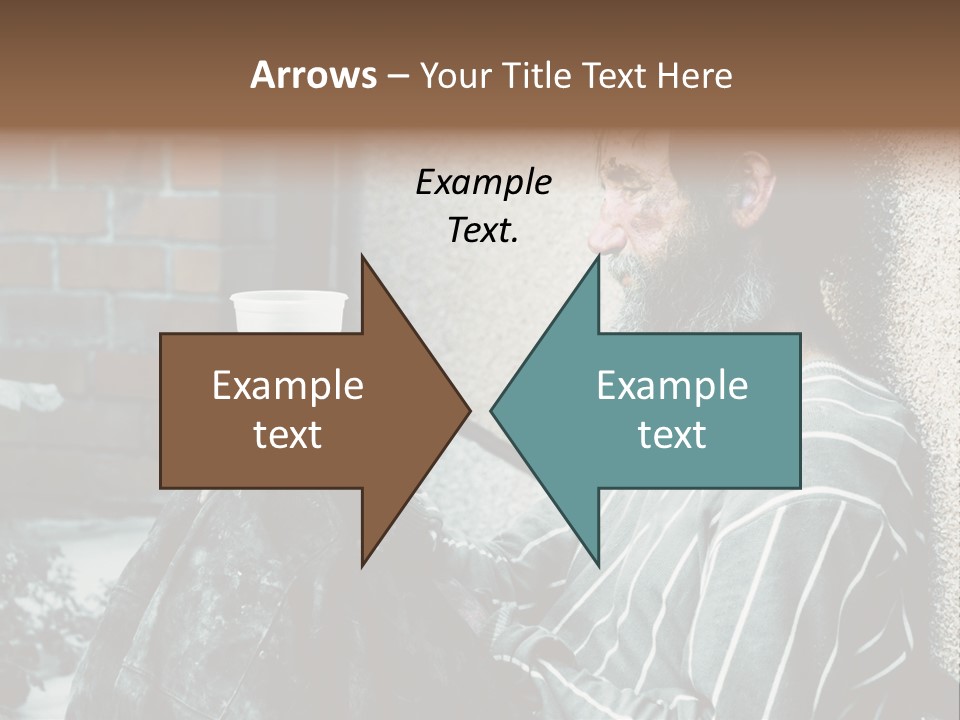 Arrows – Your Title Text Here

Example Text.

Example text

Example text